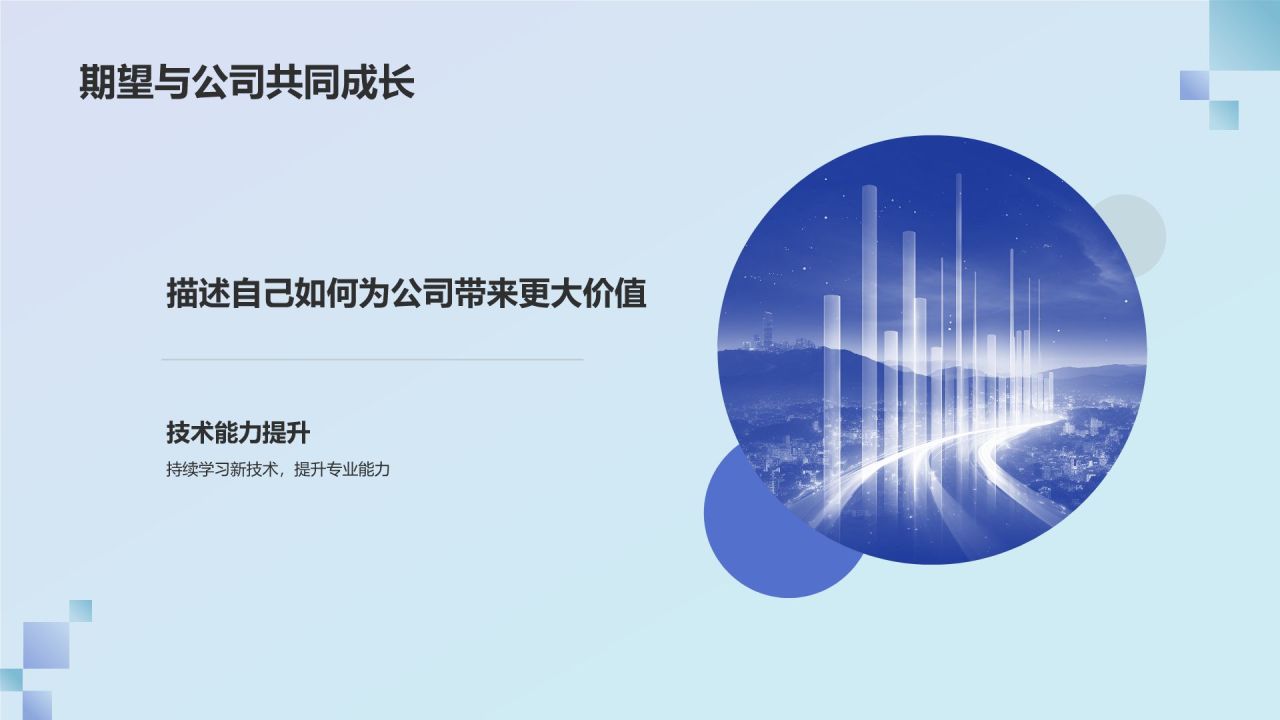 期望与公司共同成长

描述自己如何为公司带来更大价值

技术能力提升

持续学习新技术，提升专业能力